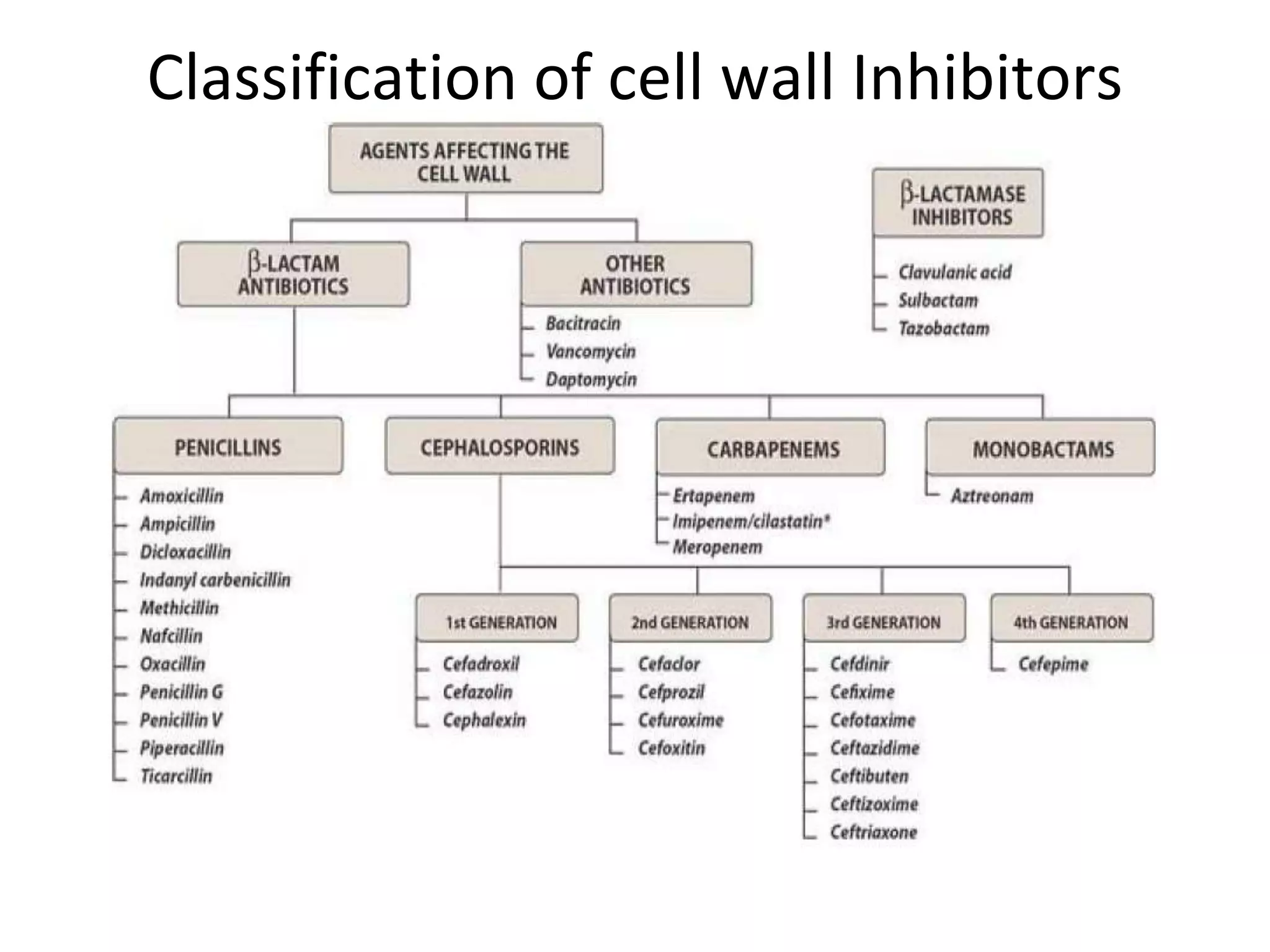 Classification of cell wall Inhibitors

AGENTS AFFECTING THE CELL WALL

β-LACTAMASE INHIBITORS

Clavulanic acid
Sulbactam
Tazobactam

β-LACTAM ANTIBIOTICS

OTHER ANTIBIOTICS

Bacitracin
Vancomycin
Daptomycin

PENICILLINS

Amoxicillin
Ampicillin
Dicloxacillin
Indanyl carbenicillin
Methicillin
Nafcillin
Oxacillin
Penicillin G
Penicillin V
Piperacillin
Ticarcillin

CEPHALOSPORINS

CARBAPENEMS

Ertapenem
Imipenem/cilastatin*
Meropenem

MONOBACTAMS

Aztreonam

1st GENERATION

Cefadroxil
Cefazolin
Cephalexin

2nd GENERATION

Cefaclor
Cefprozil
Cefuroxime
Cefoxitin

3rd GENERATION

Cefdinir
Cefixime
Cefotaxime
Ceftazidime
Ceftibuten
Ceftizoxime
Ceftriaxone

4th GENERATION

Cefepime